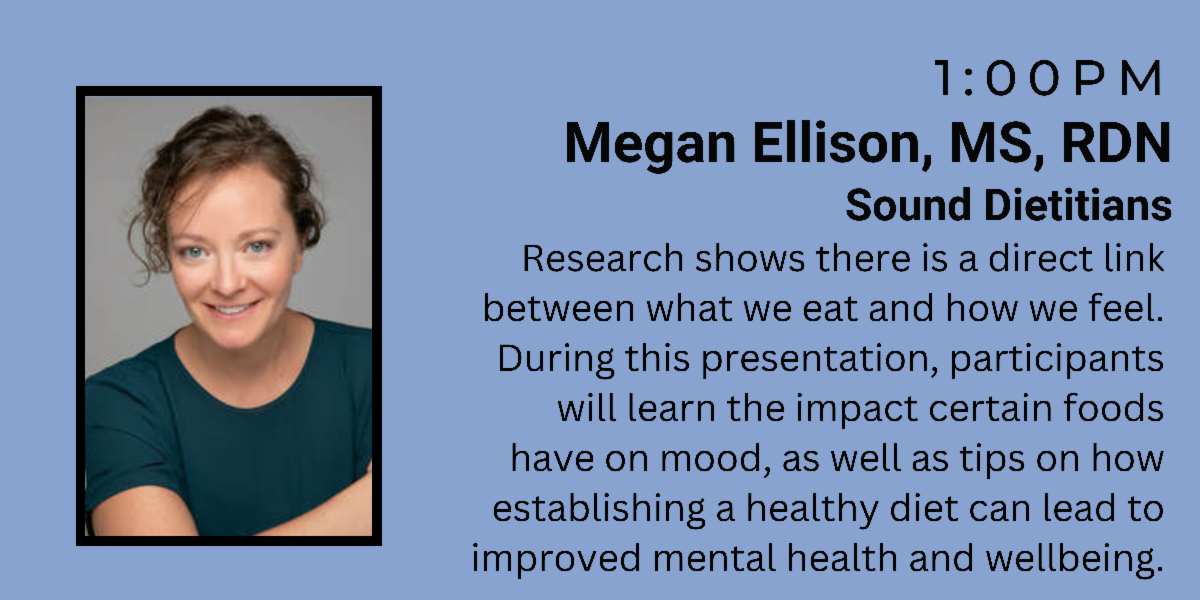 1:00PM
Megan Ellison, MS, RDN
Sound Dietitians
Research shows there is a direct link between what we eat and how we feel. During this presentation, participants will learn the impact certain foods have on mood, as well as tips on how establishing a healthy diet can lead to improved mental health and wellbeing.